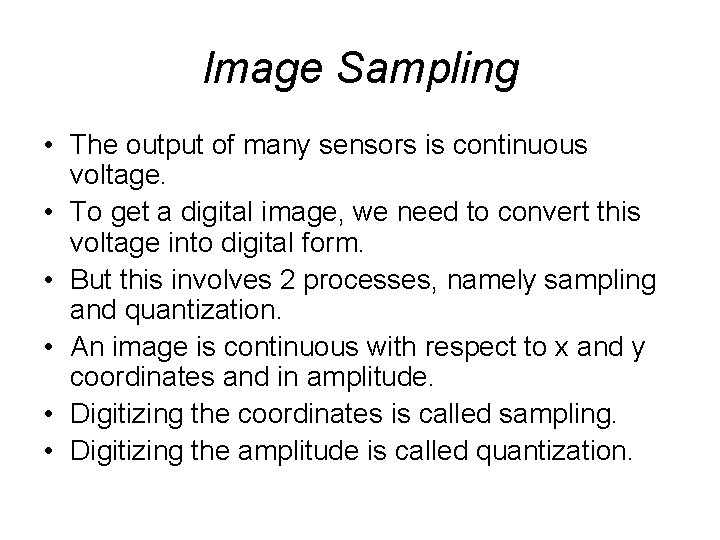 Image Sampling

• The output of many sensors is continuous voltage.
• To get a digital image, we need to convert this voltage into digital form.
• But this involves 2 processes, namely sampling and quantization.
• An image is continuous with respect to x and y coordinates and in amplitude.
• Digitizing the coordinates is called sampling.
• Digitizing the amplitude is called quantization.